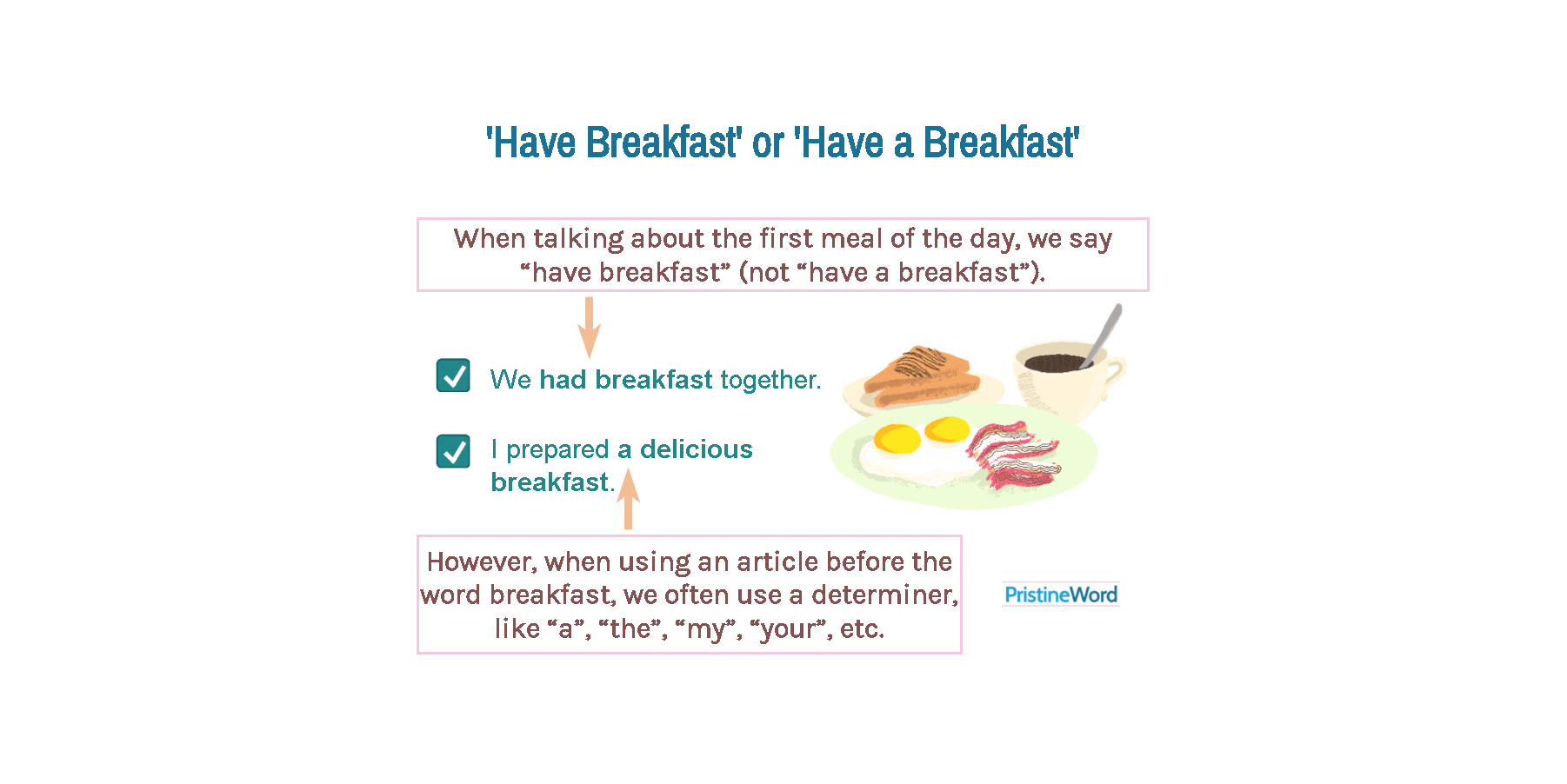 'Have Breakfast' or 'Have a Breakfast'

When talking about the first meal of the day, we say "have breakfast" (not "have a breakfast").

We had breakfast together.

I prepared a delicious breakfast.

However, when using an article before the word breakfast, we often use a determiner, like "a", "the", "my", "your", etc.

PristineWord